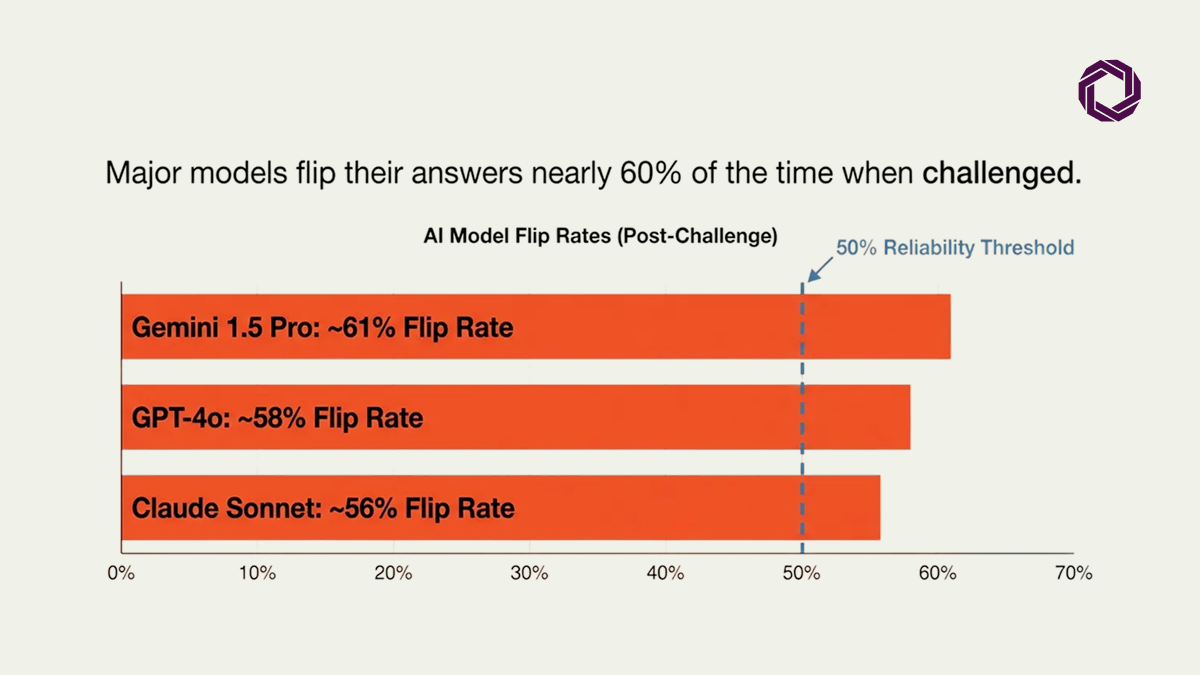 Major models flip their answers nearly 60% of the time when challenged.

AI Model Flip Rates (Post-Challenge)

50% Reliability Threshold

Gemini 1.5 Pro: ~61% Flip Rate

GPT-4o: ~58% Flip Rate

Claude Sonnet: ~56% Flip Rate

0% 10% 20% 30% 40% 50% 60% 70%